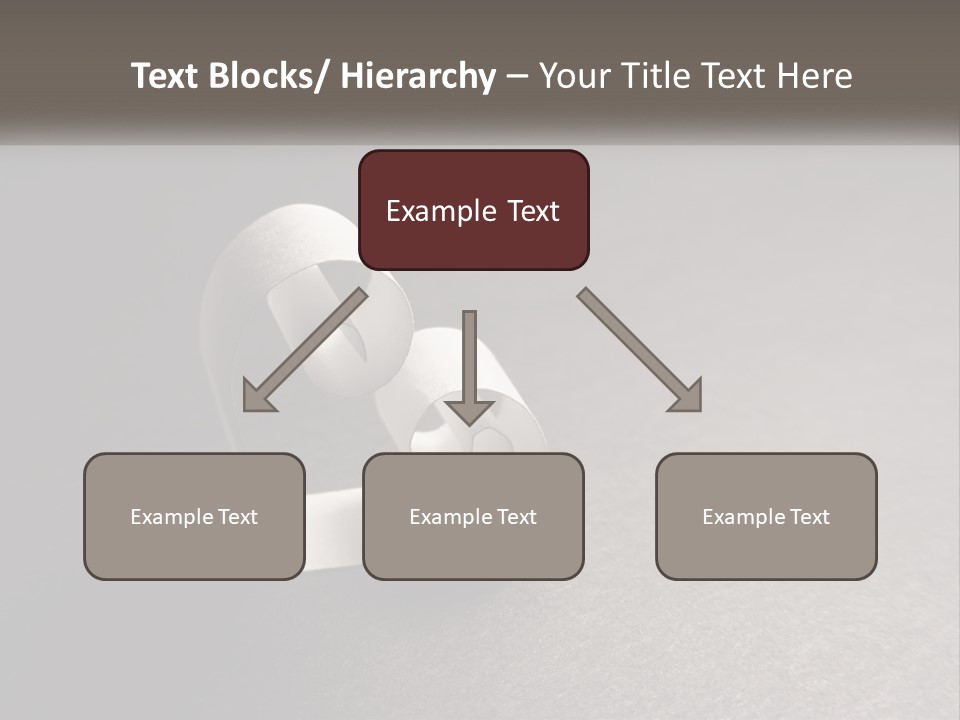 Text Blocks/ Hierarchy – Your Title Text Here

Example Text

Example Text

Example Text

Example Text